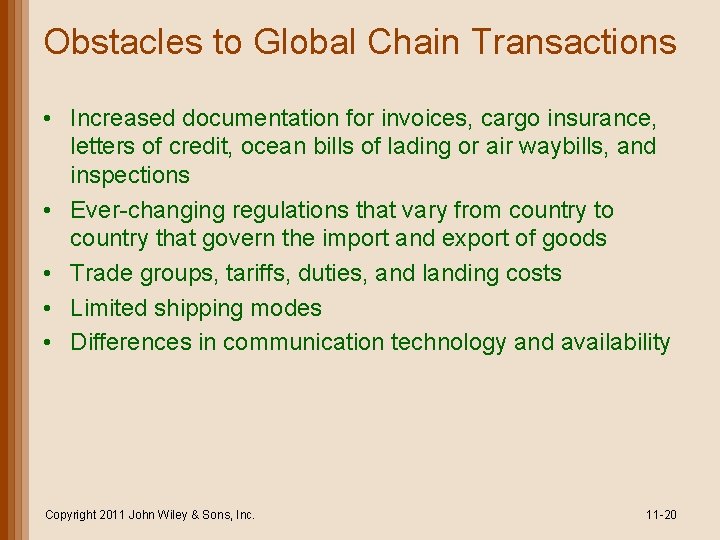 Obstacles to Global Chain Transactions

• Increased documentation for invoices, cargo insurance, letters of credit, ocean bills of lading or air waybills, and inspections
• Ever-changing regulations that vary from country to country that govern the import and export of goods
• Trade groups, tariffs, duties, and landing costs
• Limited shipping modes
• Differences in communication technology and availability

Copyright 2011 John Wiley & Sons, Inc.

11-20